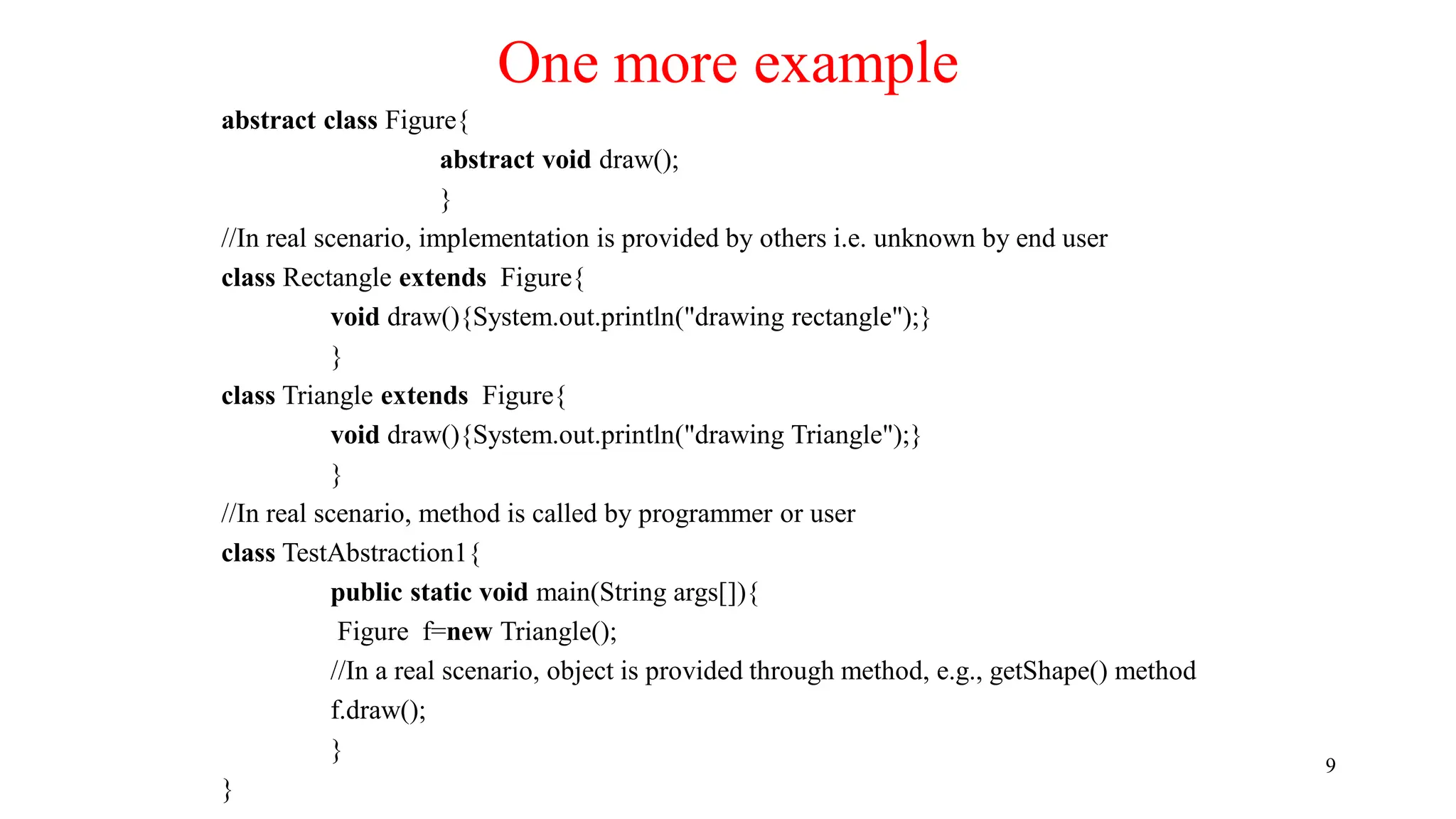 One more example

abstract class Figure{
abstract void draw();
}
//In real scenario, implementation is provided by others i.e. unknown by end user
class Rectangle extends Figure{
void draw(){System.out.println("drawing rectangle");}
}
class Triangle extends Figure{
void draw(){System.out.println("drawing Triangle");}
}
//In real scenario, method is called by programmer or user
class TestAbstraction1{
public static void main(String args[]){
Figure f=new Triangle();
//In a real scenario, object is provided through method, e.g., getShape() method
f.draw();
}
}

9